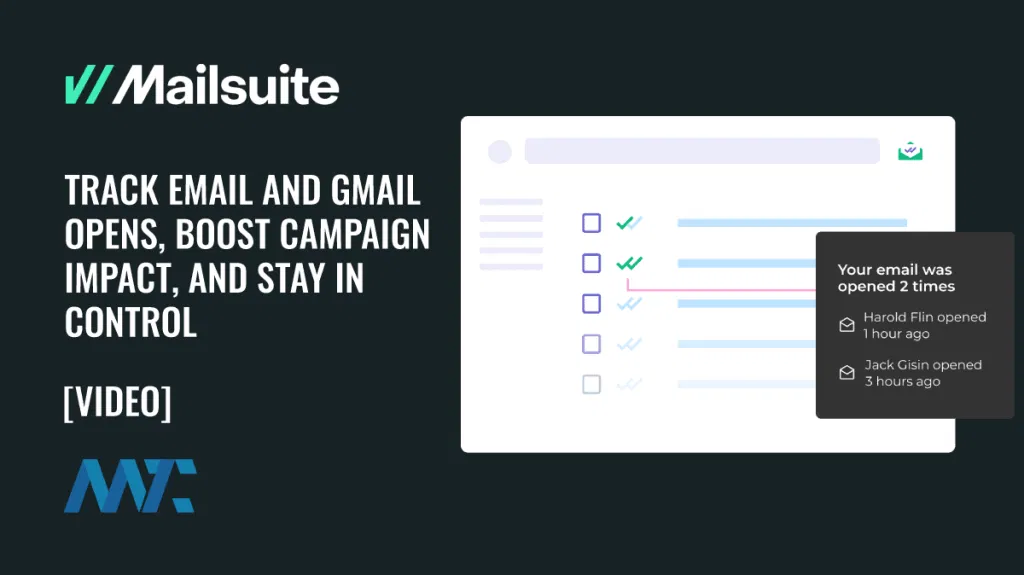 Mailsuite

TRACK EMAIL AND GMAIL OPENS, BOOST CAMPAIGN IMPACT, AND STAY IN CONTROL

[VIDEO]

Your email was opened 2 times

Harold Flin opened
1 hour ago

Jack Gisin opened
3 hours ago